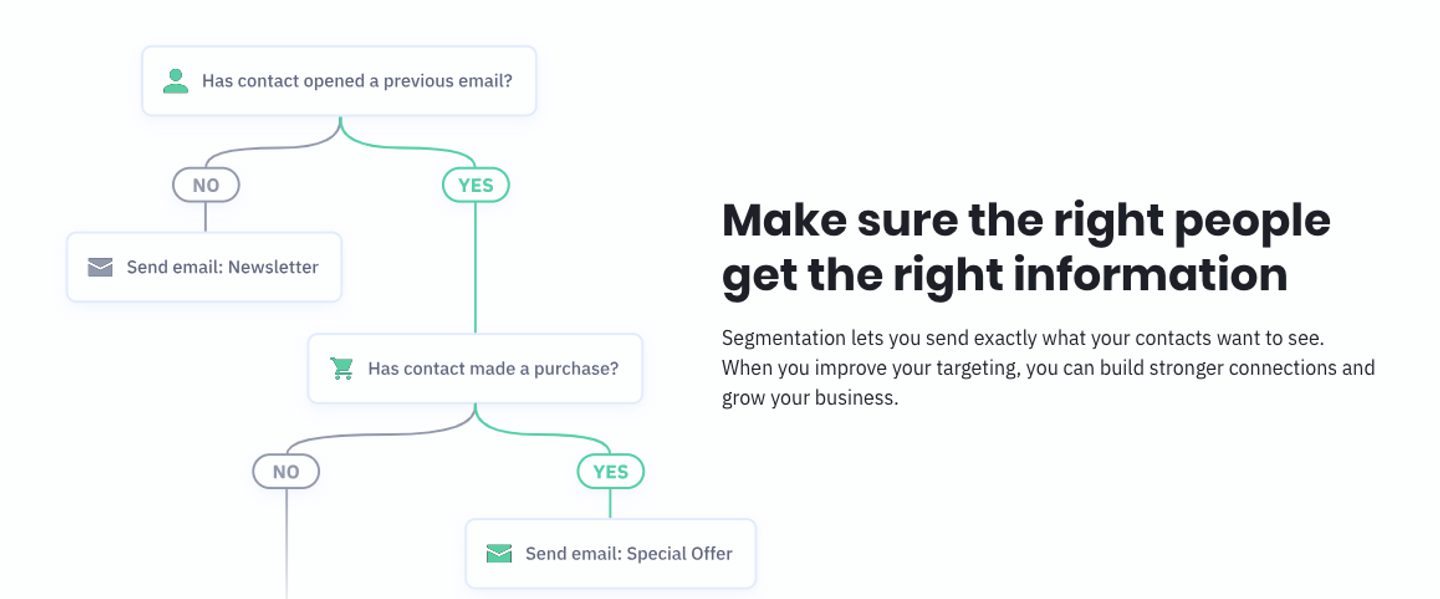 Has contact opened a previous email?

NO

YES

Send email: Newsletter

Has contact made a purchase?

NO

YES

Send email: Special Offer

Make sure the right people get the right information

Segmentation lets you send exactly what your contacts want to see. When you improve your targeting, you can build stronger connections and grow your business.